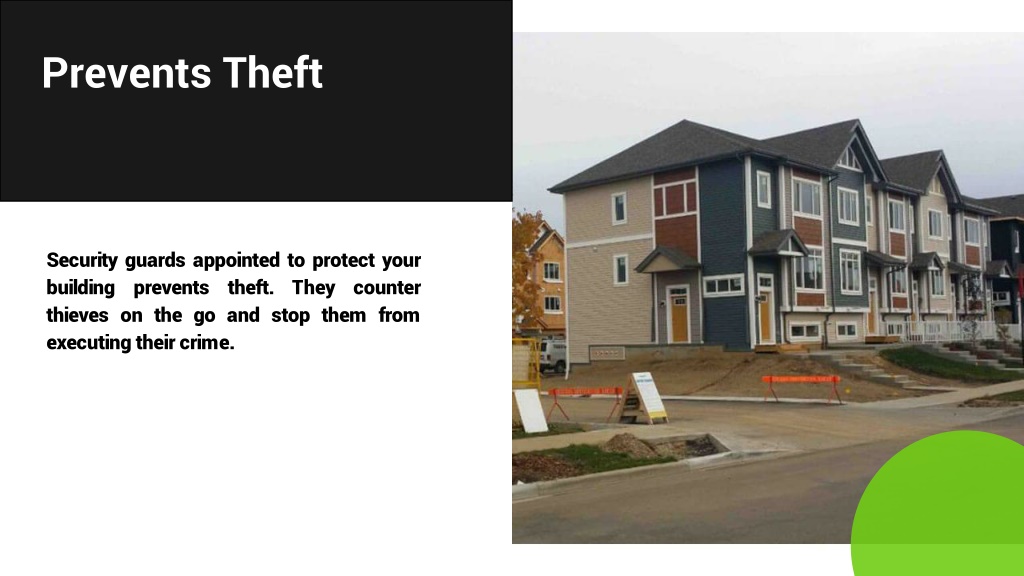 Prevents Theft

Security guards appointed to protect your building prevents theft. They counter thieves on the go and stop them from executing their crime.